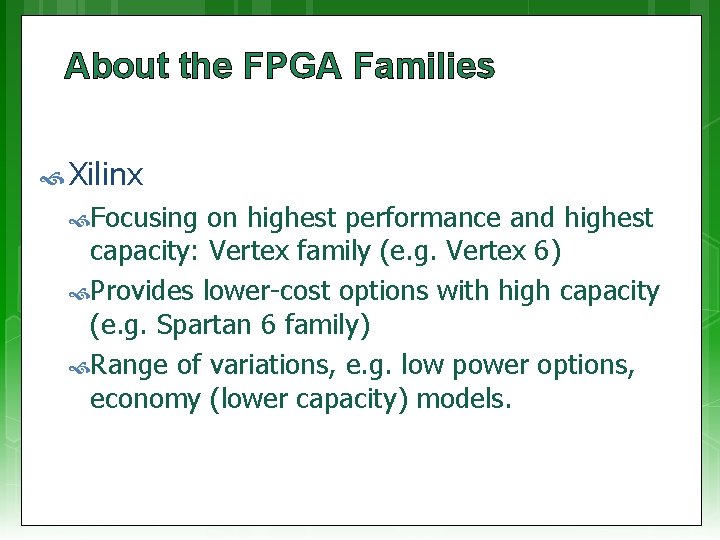 About the FPGA Families

Xilinx

Focusing on highest performance and highest capacity: Vertex family (e.g. Vertex 6)

Provides lower-cost options with high capacity (e.g. Spartan 6 family)

Range of variations, e.g. low power options, economy (lower capacity) models.